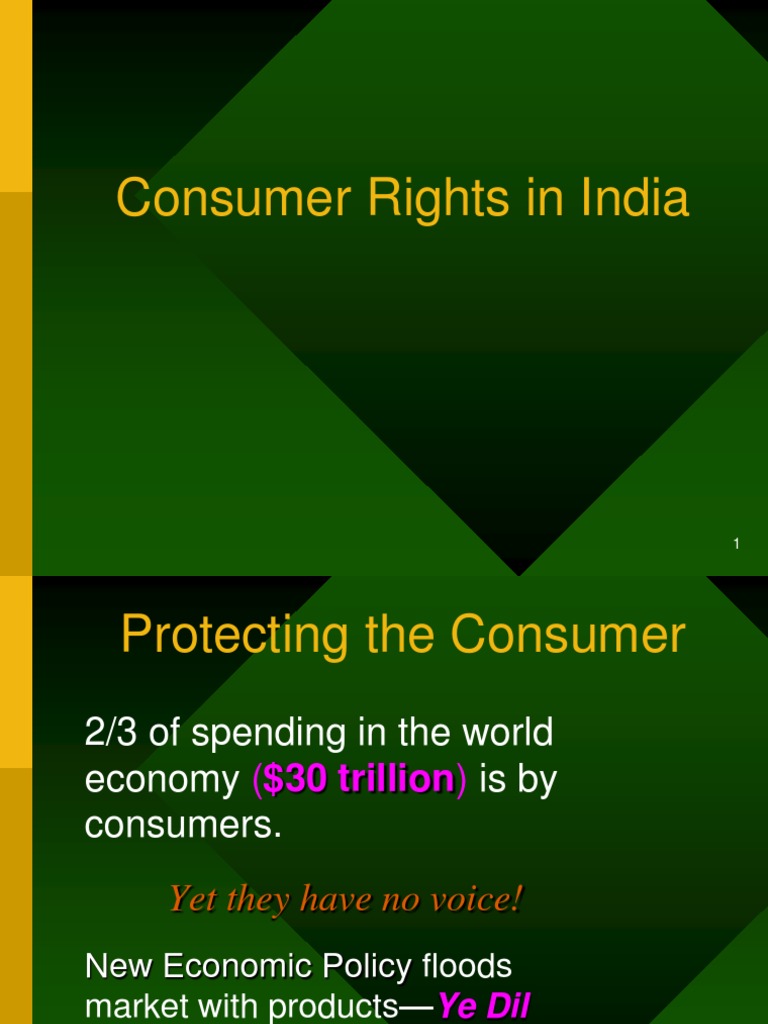 Consumer Rights in India

1

Protecting the Consumer

2/3 of spending in the world economy ($30 trillion) is by consumers.

Yet they have no voice!

New Economic Policy floods market with products—Ye Dil